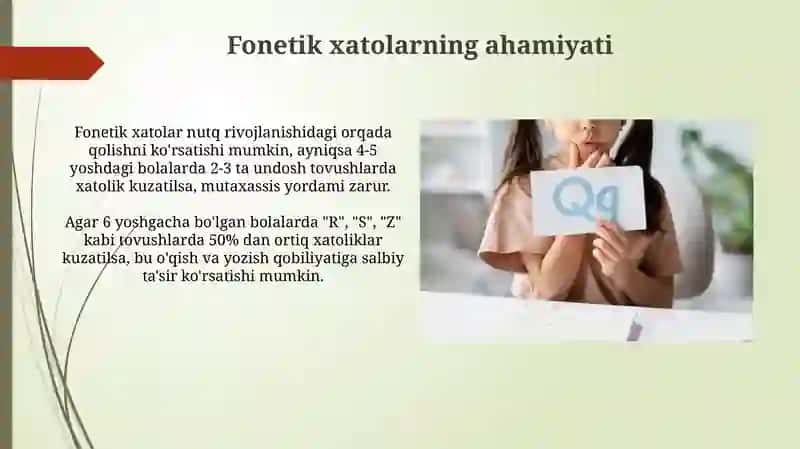 Fonetik xatolarning ahamiyati

Fonetik xatolar nutq rivojlanishidagi orqada qolishni ko'rsatishi mumkin, ayniqsa 4-5 yoshdagi bolalarda 2-3 ta undosh tovushlarda xatolik kuzatilsa, mutaxassis yordami zarur.

Agar 6 yoshgacha bo'lgan bolalarda "R", "S", "Z" kabi tovushlarda 50% dan ortiq xatoliklar kuzatilsa, bu o'qish va yozish qobiliyatiga salbiy ta'sir ko'rsatishi mumkin.

Qq